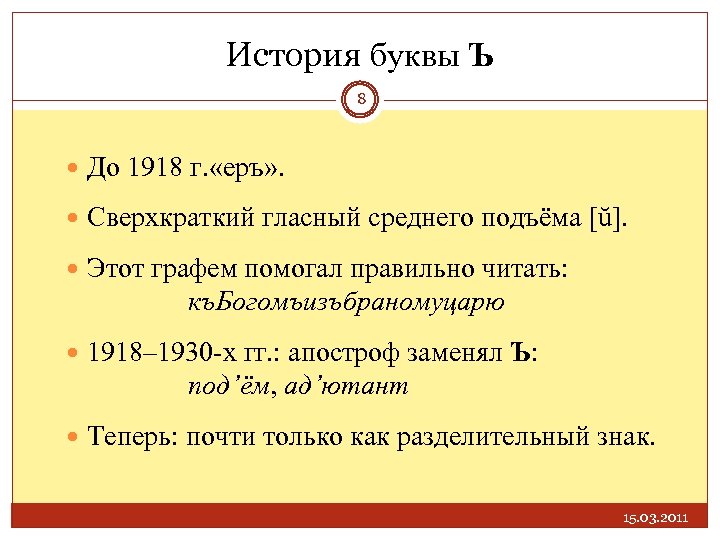 История буквы Ъ

8

До 1918 г.«еръ».

Сверхкраткий гласный среднего подъёма [ŭ].

Этот графем помогал правильно читать: къБогомъизъбраномуцарю

1918–1930-х гг.: апостроф заменял Ъ: под’ём, ад’ютант

Теперь: почти только как разделительный знак.

15.03.2011